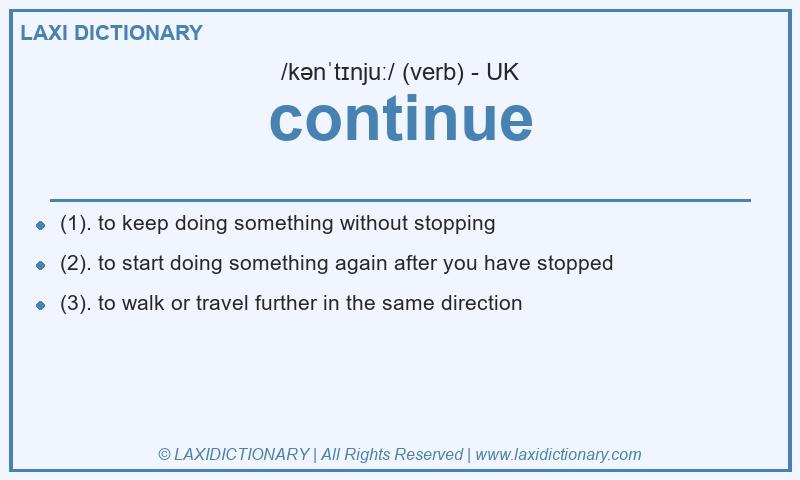 LAXI DICTIONARY

/kənˈtɪnjuː/ (verb) - UK

continue

- (1). to keep doing something without stopping
- (2). to start doing something again after you have stopped
- (3). to walk or travel further in the same direction

© LAXIDICTIONARY | All Rights Reserved | www.laxidictionary.com